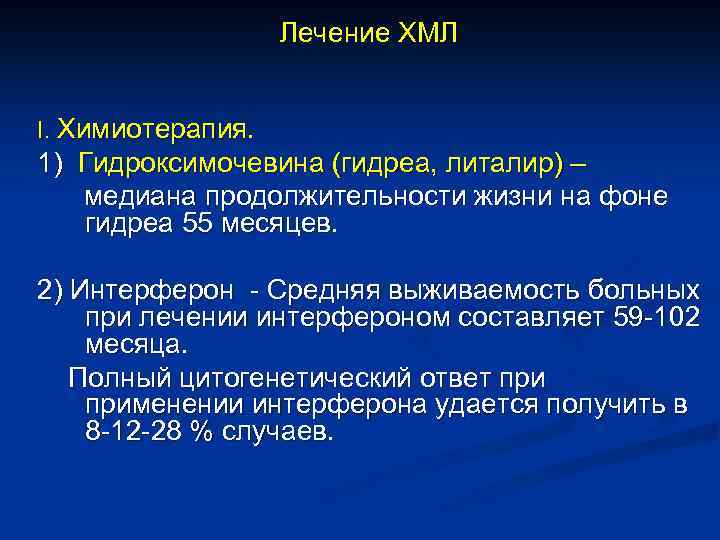 Лечение ХМЛ

I. Химиотерапия.

1) Гидроксимочевина (гидреа, литалир) – медиана продолжительности жизни на фоне гидреа 55 месяцев.

2) Интерферон - Средняя выживаемость больных при лечении интерфероном составляет 59-102 месяца.

Полный цитогенетический ответ при применении интерферона удается получить в 8-12-28 % случаев.